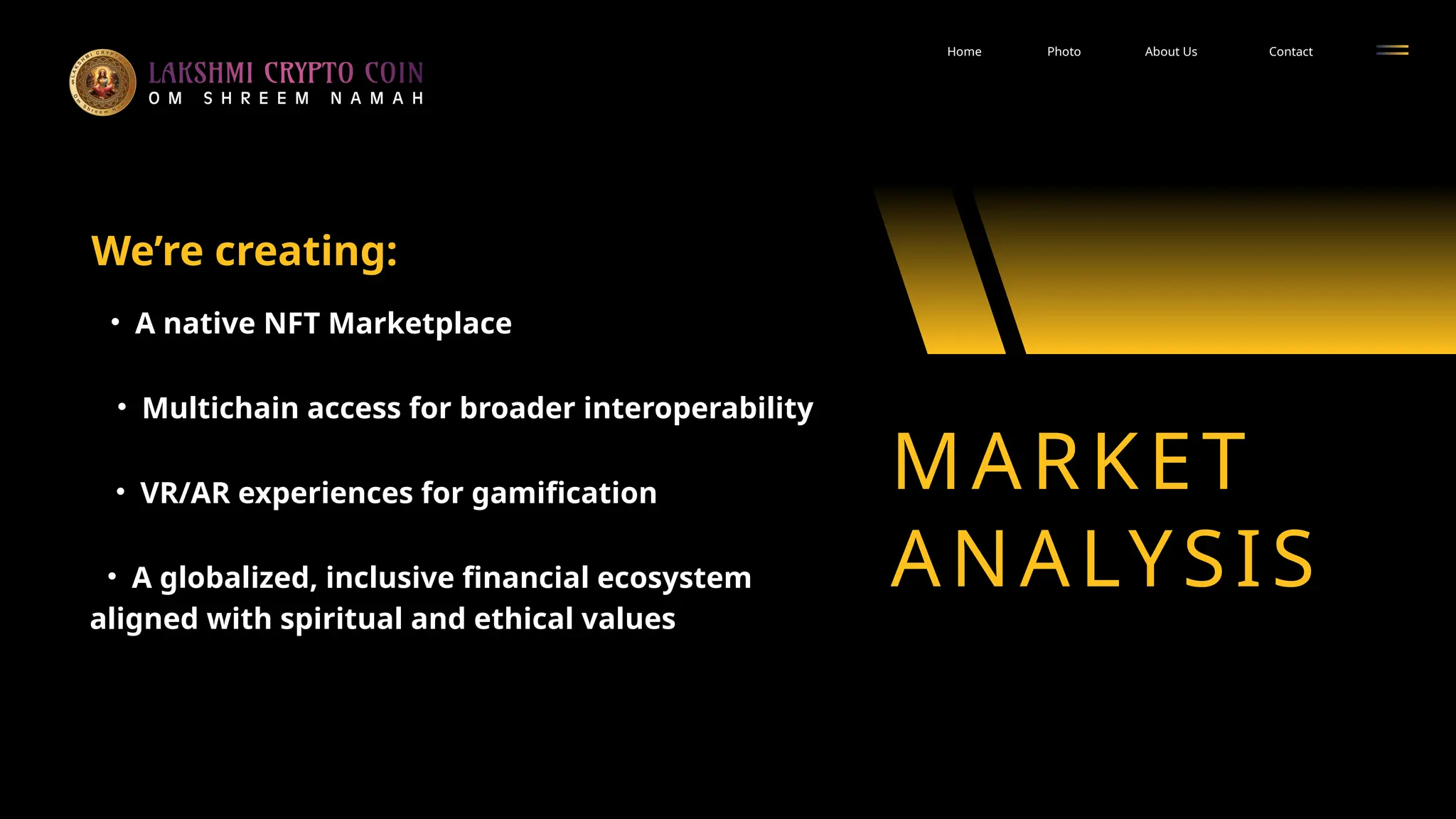 LAKSHMI CRYPTO COIN
OM SHREEM NAMAH

Home Photo About Us Contact

We're creating:

• A native NFT Marketplace

• Multichain access for broader interoperability

• VR/AR experiences for gamification

• A globalized, inclusive financial ecosystem aligned with spiritual and ethical values

MARKET ANALYSIS